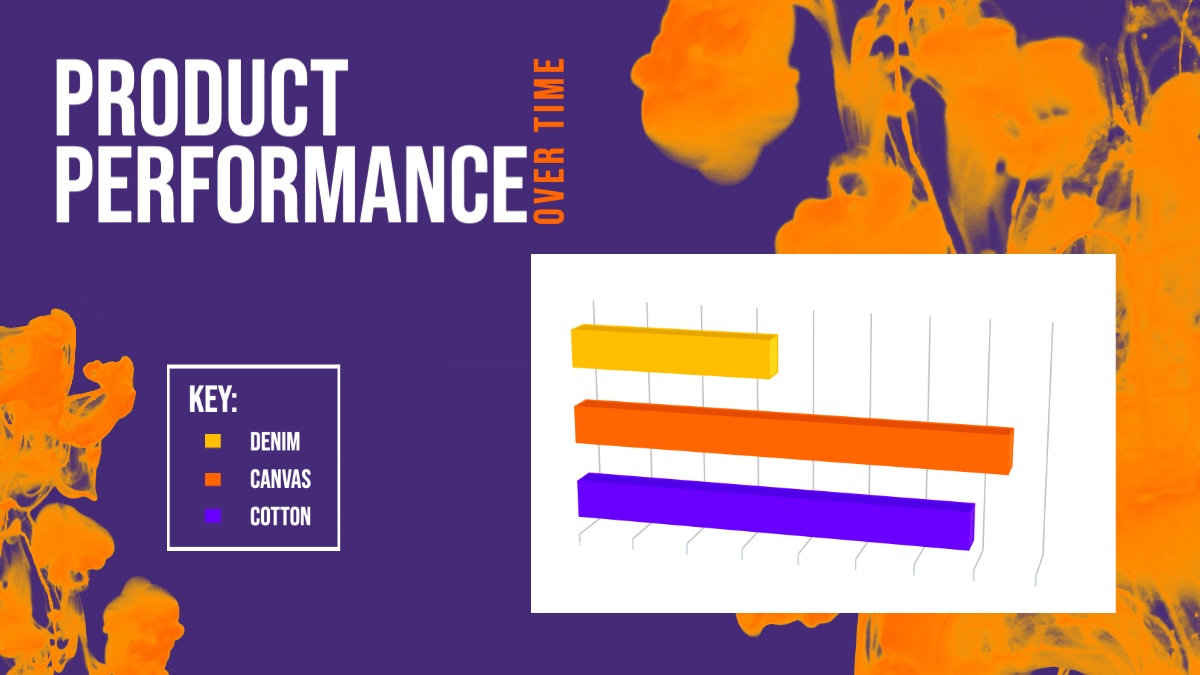 PRODUCT PERFORMANCE

OVER TIME

KEY:
DENIM
CANVAS
COTTON